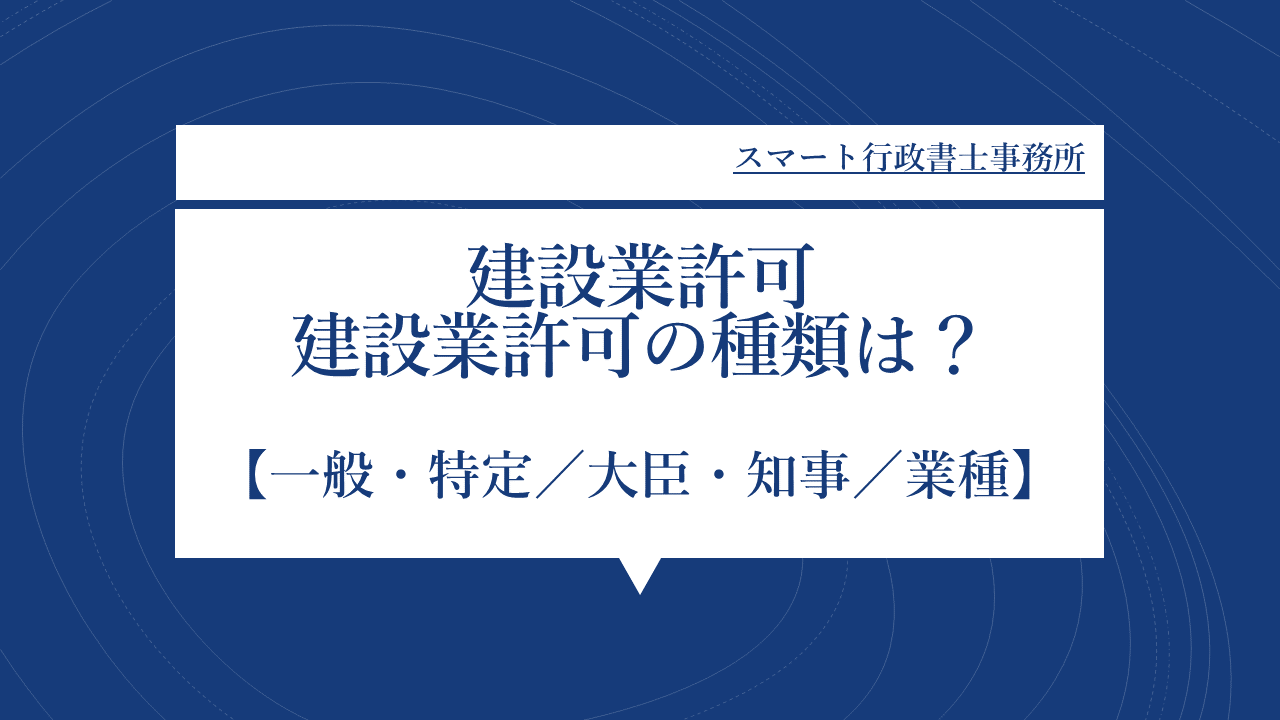 スマート行政書士事務所

建設業許可
建設業許可の種類は？

【一般・特定／大臣・知事／業種】